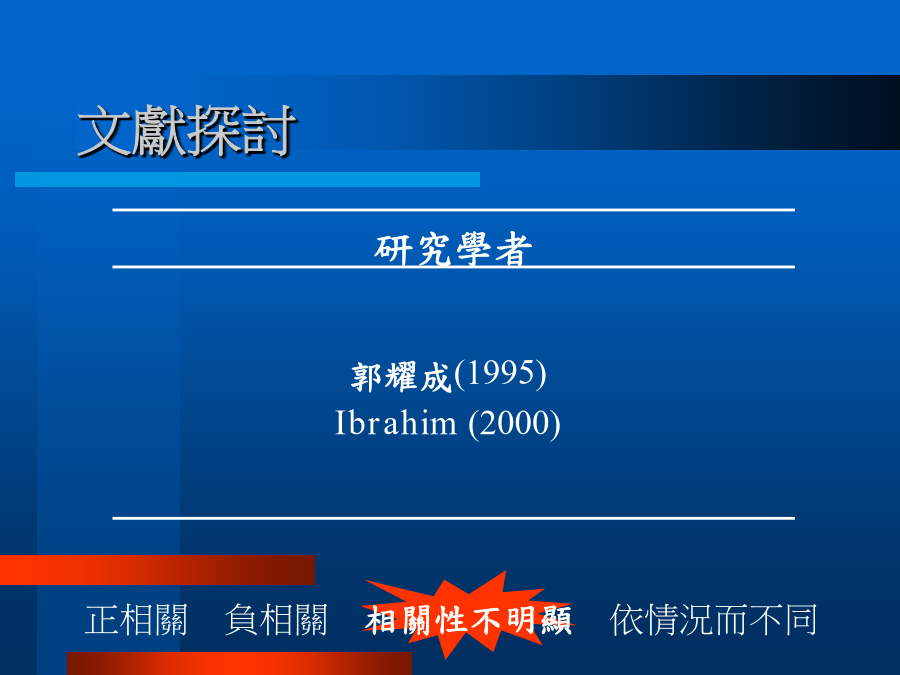 文獻探討

研究學者

郭耀成(1995)
Ibrahim (2000)

正相關 負相關 相關性不明顯 依情況而不同